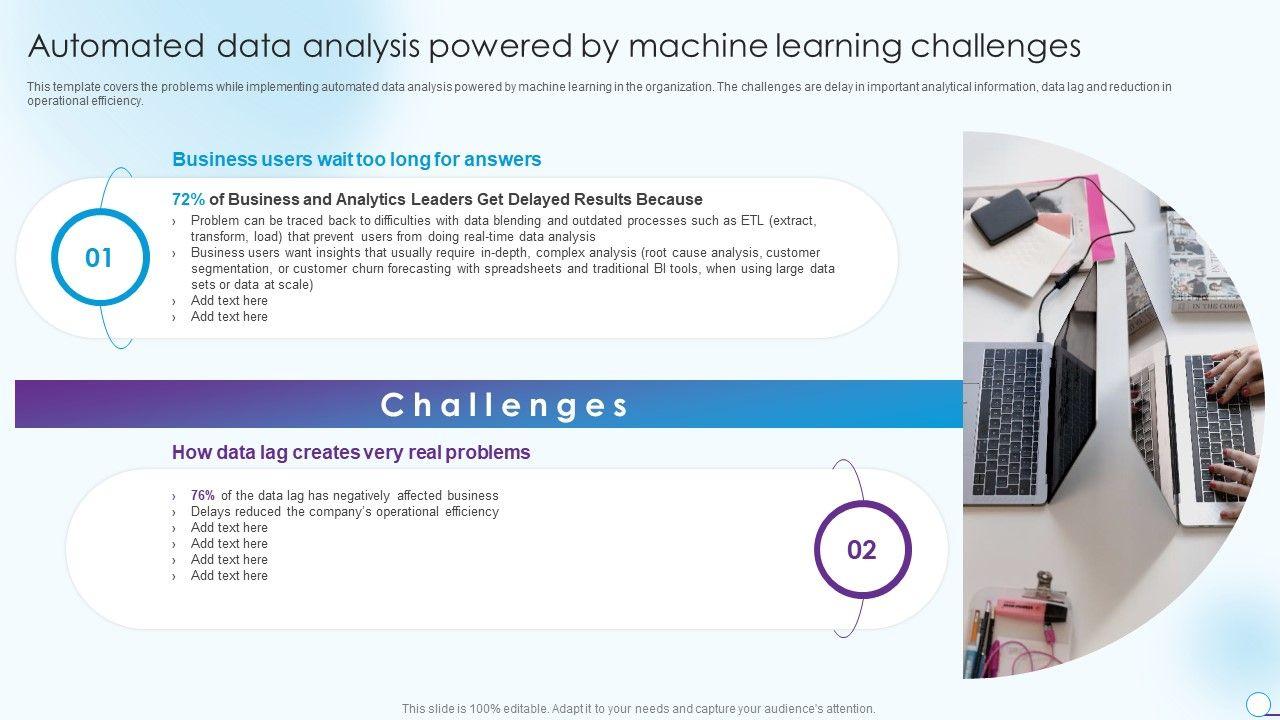 Automated data analysis powered by machine learning challenges

This template covers the problems while implementing automated data analysis powered by machine learning in the organization. The challenges are delay in important analytical information, data lag and reduction in operational efficiency.

Business users wait too long for answers

01

72% of Business and Analytics Leaders Get Delayed Results Because

› Problem can be traced back to difficulties with data blending and outdated processes such as ETL (extract, transform, load) that prevent users from doing real-time data analysis
› Business users want insights that usually require in-depth, complex analysis (root cause analysis, customer segmentation, or customer churn forecasting with spreadsheets and traditional BI tools, when using large data sets or data at scale)
› Add text here
› Add text here

Challenges

How data lag creates very real problems

› 76% of the data lag has negatively affected business
› Delays reduced the company's operational efficiency
› Add text here
› Add text here
› Add text here
› Add text here

02

This slide is 100% editable. Adapt it to your needs and capture your audience's attention.